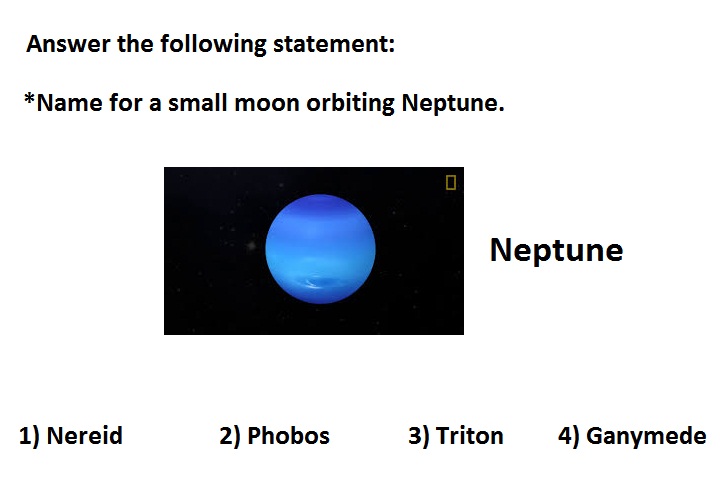 Answer the following statement:

*Name for a small moon orbiting Neptune.

Neptune

1) Nereid 2) Phobos 3) Triton 4) Ganymede